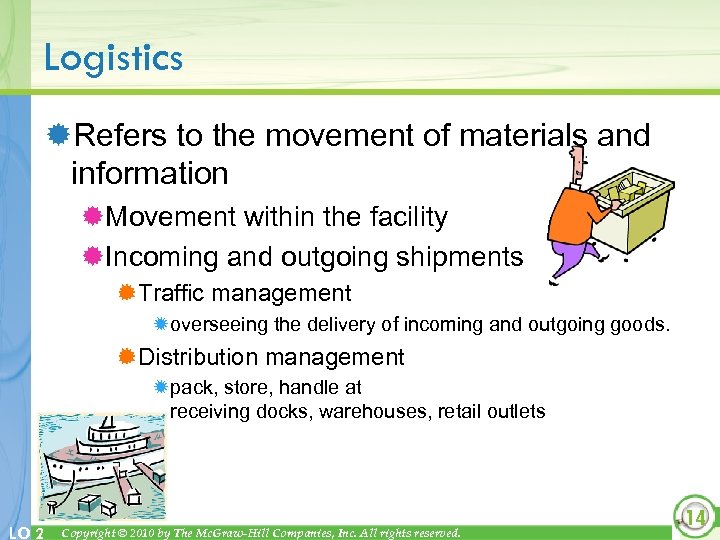 Logistics

Refers to the movement of materials and information

Movement within the facility

Incoming and outgoing shipments

Traffic management

overseeing the delivery of incoming and outgoing goods.

Distribution management

pack, store, handle at receiving docks, warehouses, retail outlets

LO 2 Copyright © 2010 by The McGraw-Hill Companies, Inc. All rights reserved.

14